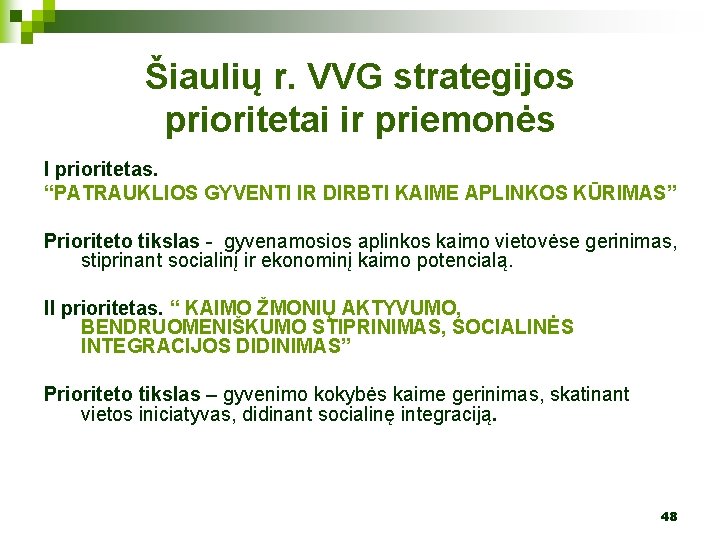 Šiaulių r. VVG strategijos prioritetai ir priemonės

I prioritetas.
“PATRAUKLIOS GYVENTI IR DIRBTI KAIME APLINKOS KŪRIMAS”

Prioriteto tikslas - gyvenamosios aplinkos kaimo vietovėse gerinimas, stiprinant socialinį ir ekonominį kaimo potencialą.

II prioritetas. “ KAIMO ŽMONIŲ AKTYVUMO, BENDRUOMENIŠKUMO STIPRINIMAS, SOCIALINĖS INTEGRACIJOS DIDINIMAS”

Prioriteto tikslas – gyvenimo kokybės kaime gerinimas, skatinant vietos iniciatyvas, didinant socialinę integraciją.

48